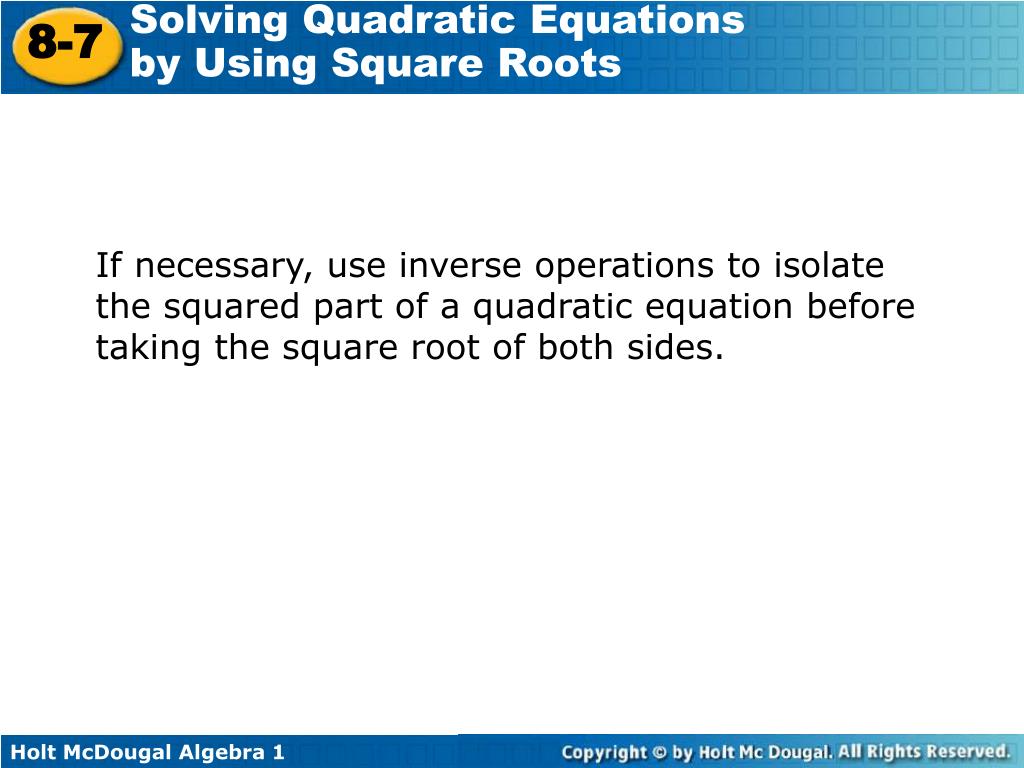 8-7 Solving Quadratic Equations by Using Square Roots

If necessary, use inverse operations to isolate the squared part of a quadratic equation before taking the square root of both sides.

Holt McDougal Algebra 1

Copyright © by Holt Mc Dougal. All Rights Reserved.